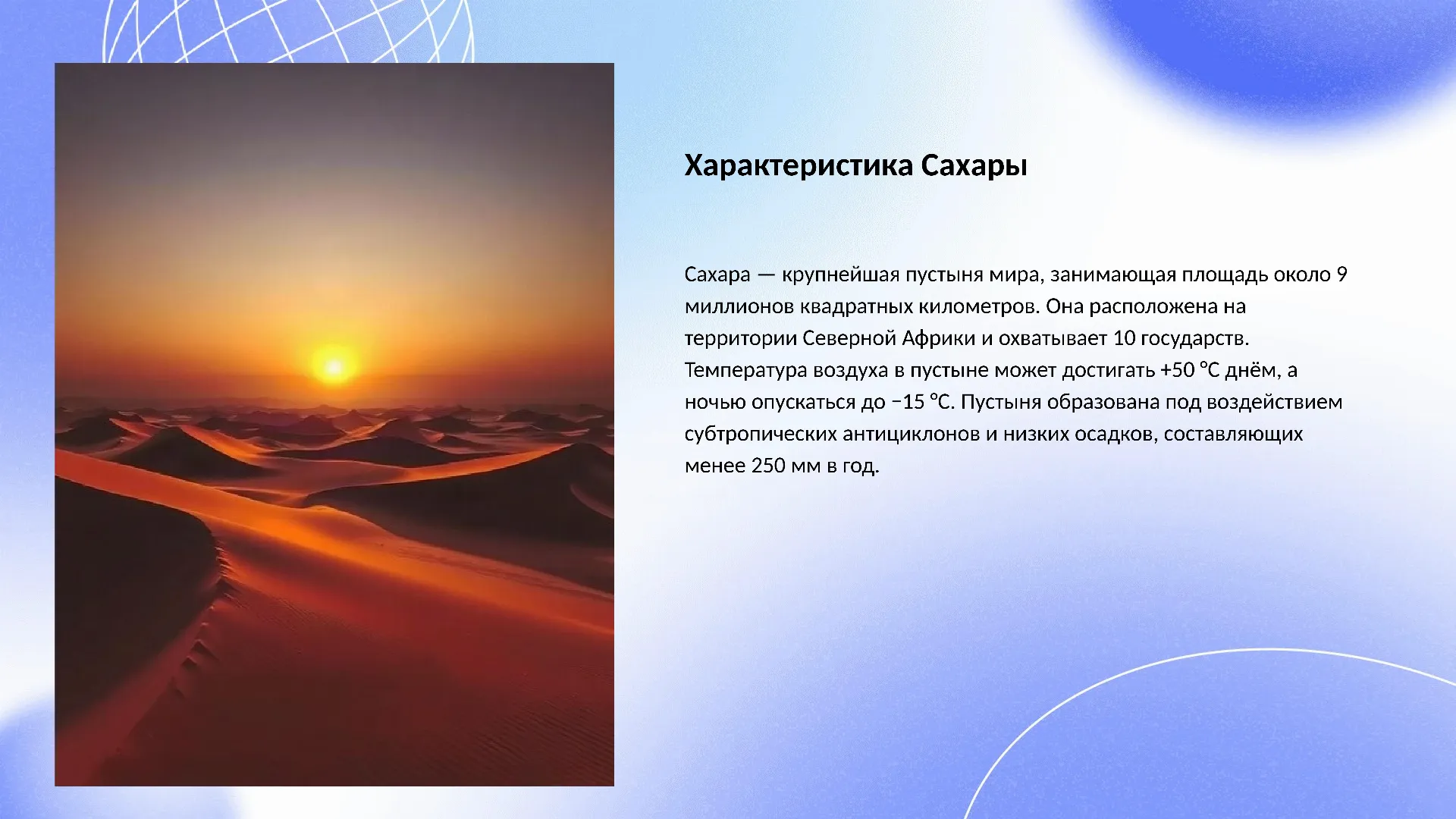 Характеристика Сахары

Сахара — крупнейшая пустыня мира, занимающая площадь около 9 миллионов квадратных километров. Она расположена на территории Северной Африки и охватывает 10 государств. Температура воздуха в пустыне может достигать +50 °C днём, а ночью опускаться до −15 °C. Пустыня образована под воздействием субтропических антициклонов и низких осадков, составляющих менее 250 мм в год.